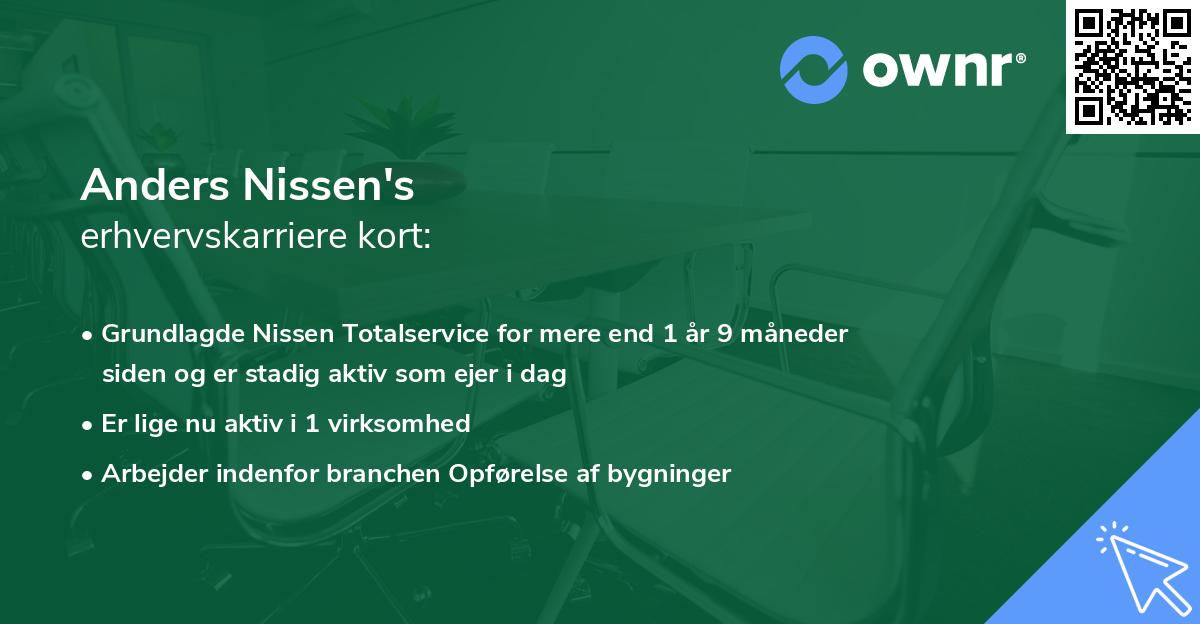 ownr®

Anders Nissen's
erhvervskarriere kort:

• Grundlagde Nissen Totalservice for mere end 1 år 9 måneder siden og er stadig aktiv som ejer i dag
• Er lige nu aktiv i 1 virksomhed
• Arbejder indenfor branchen Opførelse af bygninger